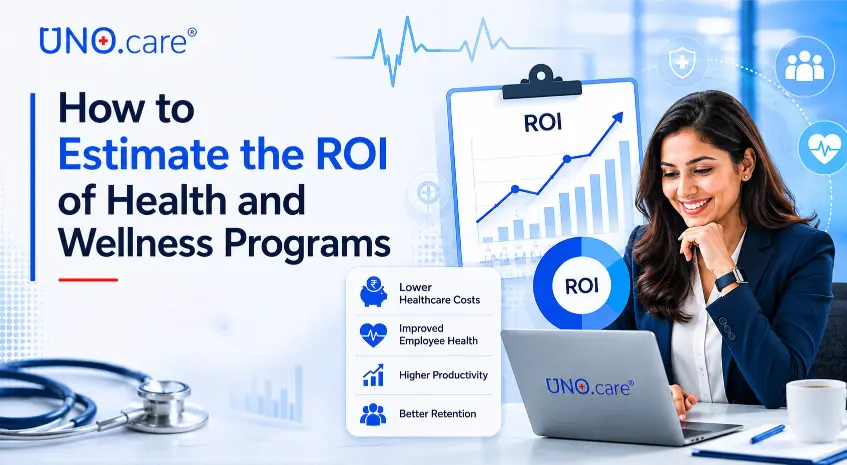 UNO.care®

How to Estimate the ROI of Health and Wellness Programs

ROI

ROI

Lower Healthcare Costs

Improved Employee Health

Higher Productivity

Better Retention

UNO.care®